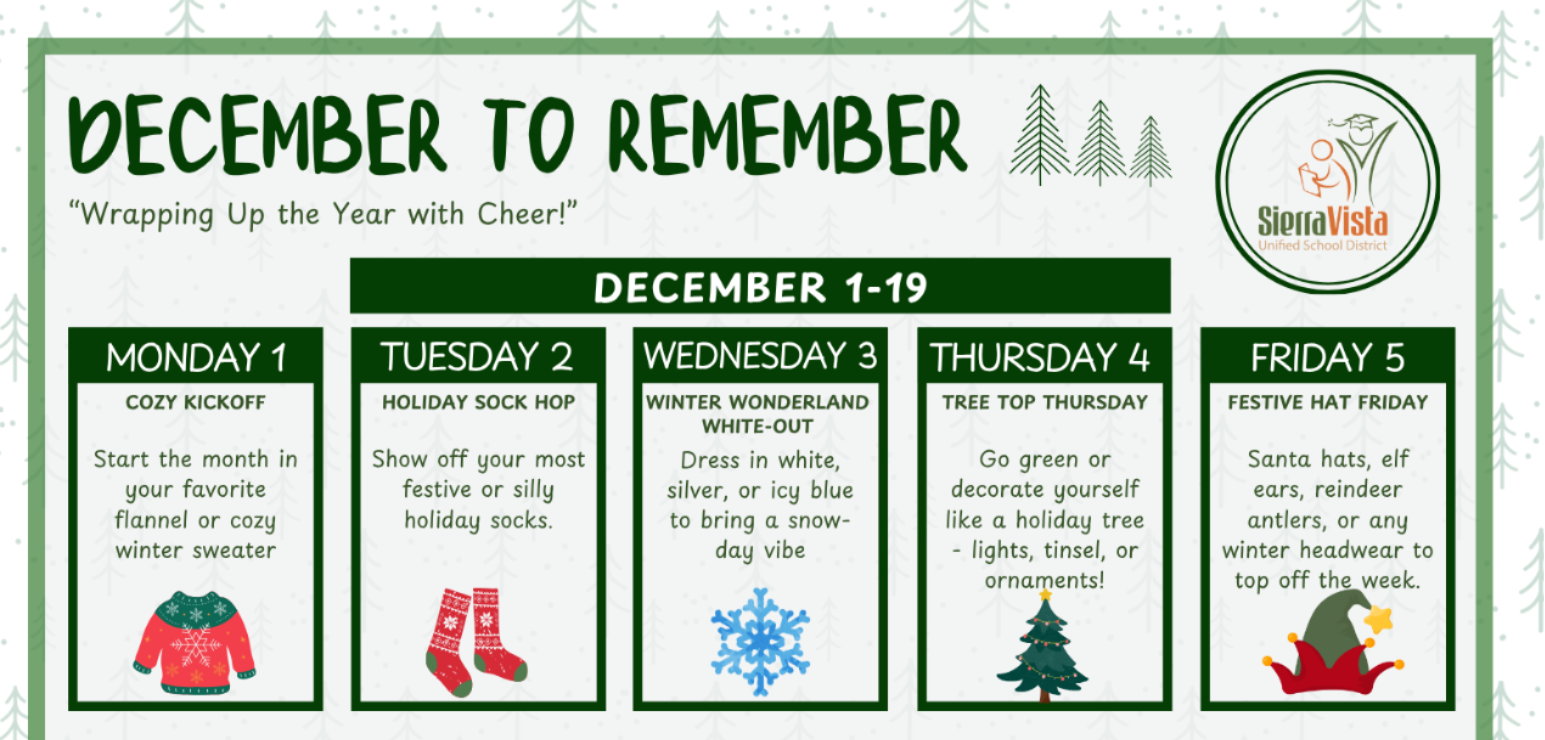 DECEMBER TO REMEMBER

"Wrapping Up the Year with Cheer!"

SierraVista
Unified School District

DECEMBER 1-19

MONDAY 1
COZY KICKOFF
Start the month in your favorite flannel or cozy winter sweater

TUESDAY 2
HOLIDAY SOCK HOP
Show off your most festive or silly holiday socks.

WEDNESDAY 3
WINTER WONDERLAND WHITE-OUT
Dress in white, silver, or icy blue to bring a snow-day vibe

THURSDAY 4
TREE TOP THURSDAY
Go green or decorate yourself like a holiday tree - lights, tinsel, or ornaments!

FRIDAY 5
FESTIVE HAT FRIDAY
Santa hats, elf ears, reindeer antlers, or any winter headwear to top off the week.